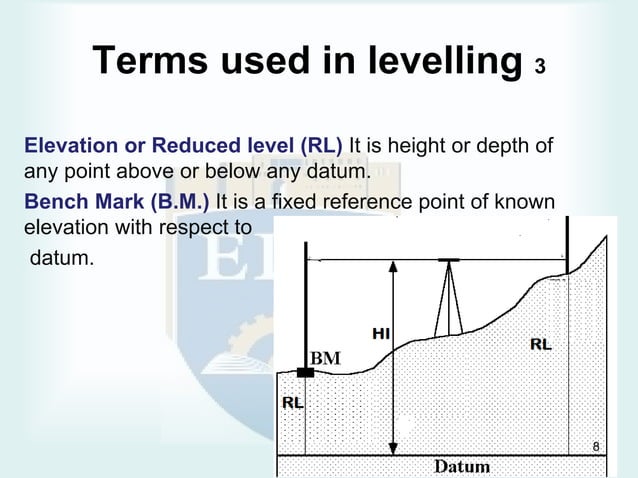 Terms used in levelling 3

Elevation or Reduced level (RL) It is height or depth of any point above or below any datum.

Bench Mark (B.M.) It is a fixed reference point of known elevation with respect to datum.

HI

BM

RL

RL

8

Datum